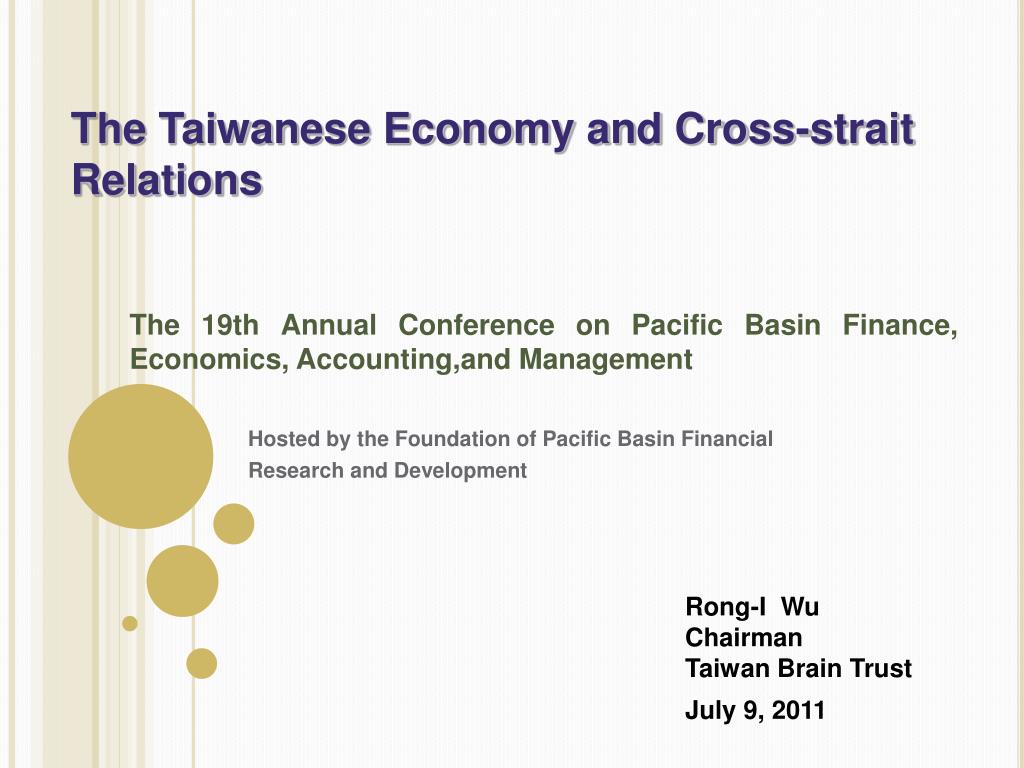 The Taiwanese Economy and Cross-strait Relations

The 19th Annual Conference on Pacific Basin Finance, Economics, Accounting,and Management

Hosted by the Foundation of Pacific Basin Financial Research and Development

Rong-I Wu
Chairman
Taiwan Brain Trust

July 9, 2011